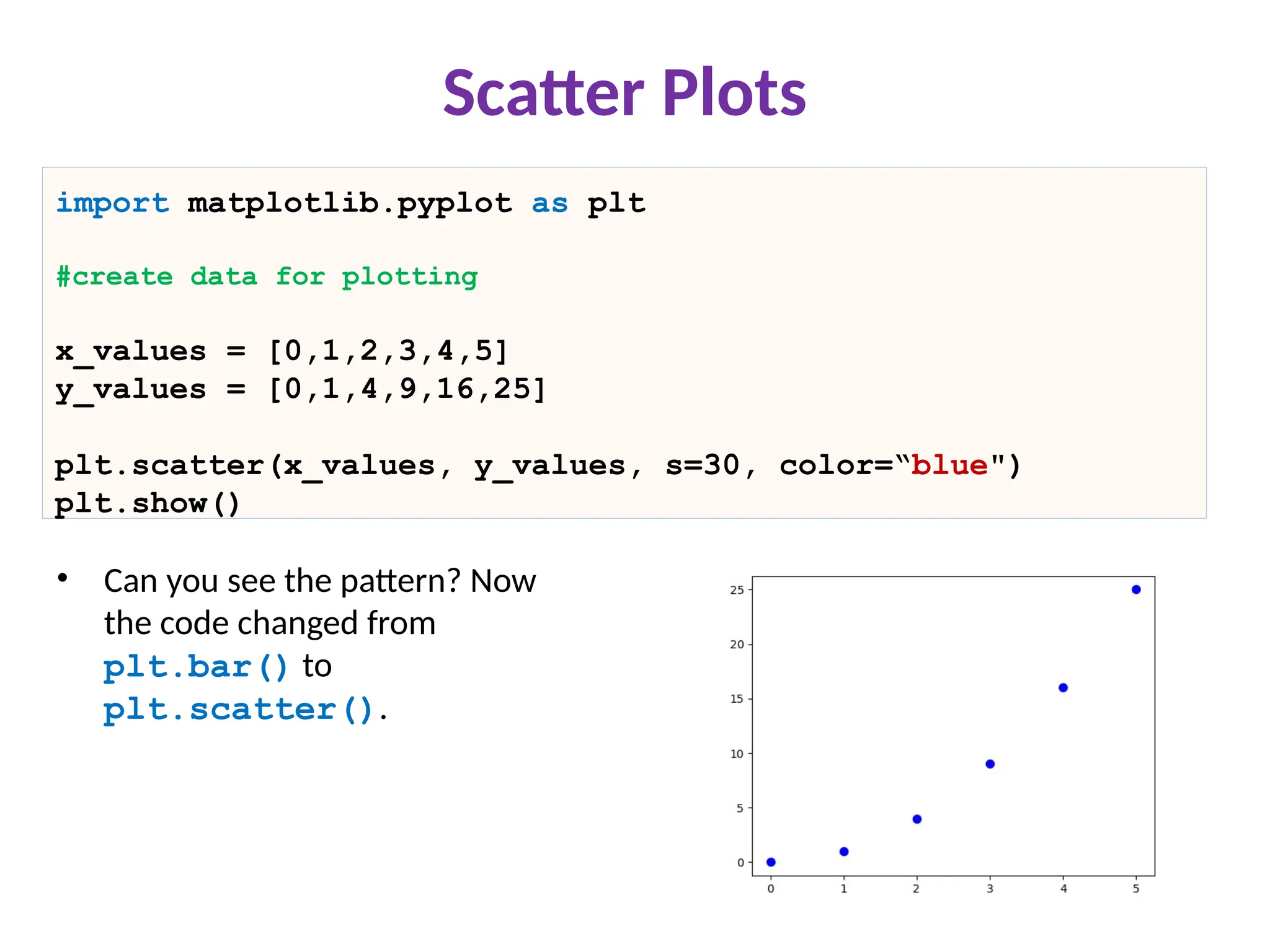 Scatter Plots

import matplotlib.pyplot as plt

#create data for plotting

x_values = [0,1,2,3,4,5]
y_values = [0,1,4,9,16,25]

plt.scatter(x_values, y_values, s=30, color=“blue")
plt.show()

• Can you see the pattern? Now the code changed from plt.bar() to plt.scatter().

25
20
15
10
5
0
0 1 2 3 4 5